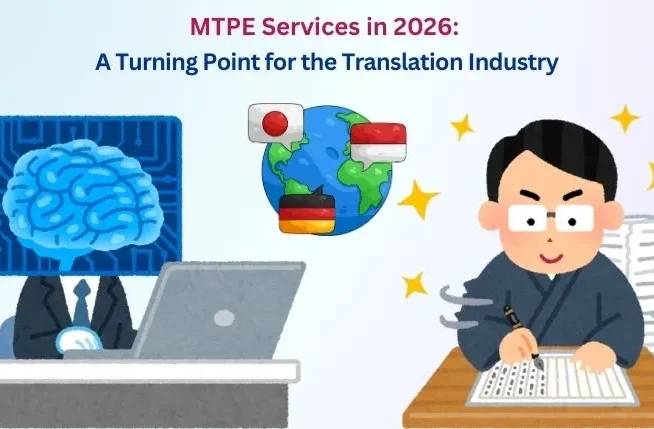 MTPE Services in 2026:
A Turning Point for the Translation Industry